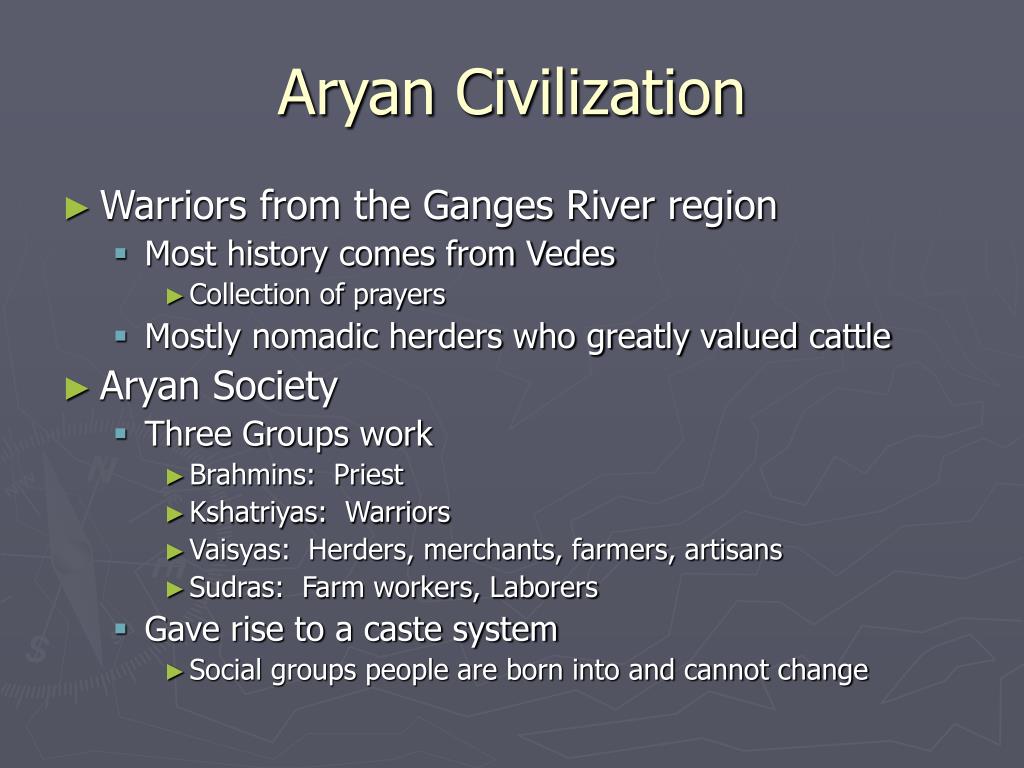 Aryan Civilization

► Warriors from the Ganges River region
▪ Most history comes from Vedes
► Collection of prayers
▪ Mostly nomadic herders who greatly valued cattle
► Aryan Society
▪ Three Groups work
► Brahmins: Priest
► Kshatriyas: Warriors
► Vaisyas: Herders, merchants, farmers, artisans
► Sudras: Farm workers, Laborers
▪ Gave rise to a caste system
► Social groups people are born into and cannot change